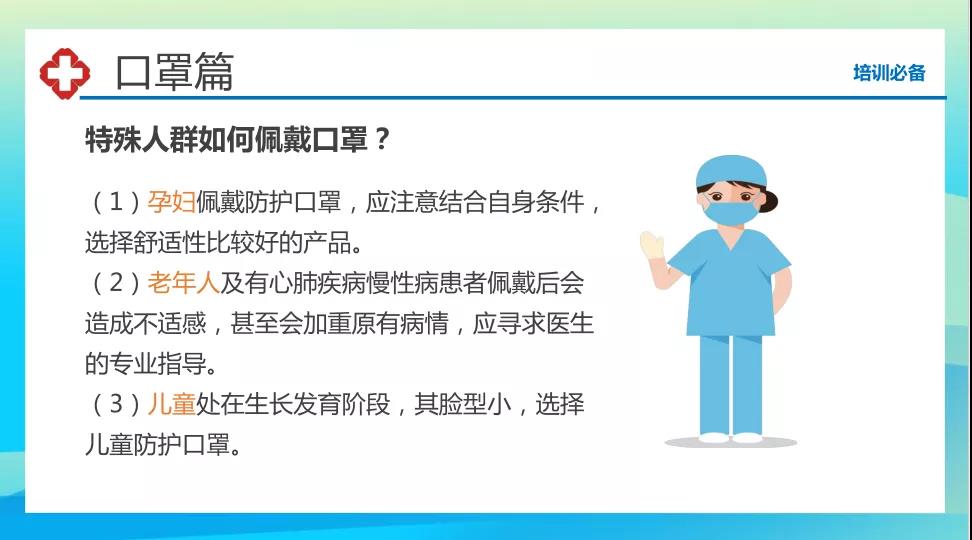 口罩篇

培训必备

特殊人群如何佩戴口罩？

（1）孕妇佩戴防护口罩，应注意结合自身条件，选择舒适性比较好的产品。
（2）老年人及有心肺疾病慢性病患者佩戴后会造成不适感，甚至会加重原有病情，应寻求医生的专业指导。
（3）儿童处在生长发育阶段，其脸型小，选择儿童防护口罩。